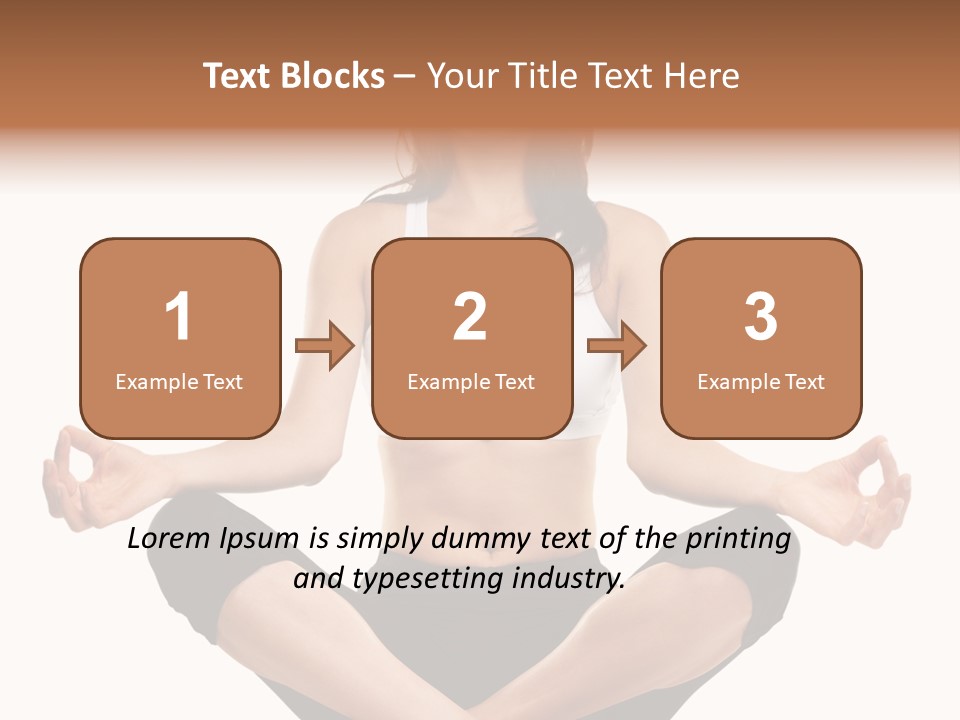 Text Blocks – Your Title Text Here

1
Example Text

2
Example Text

3
Example Text

Lorem Ipsum is simply dummy text of the printing and typesetting industry.